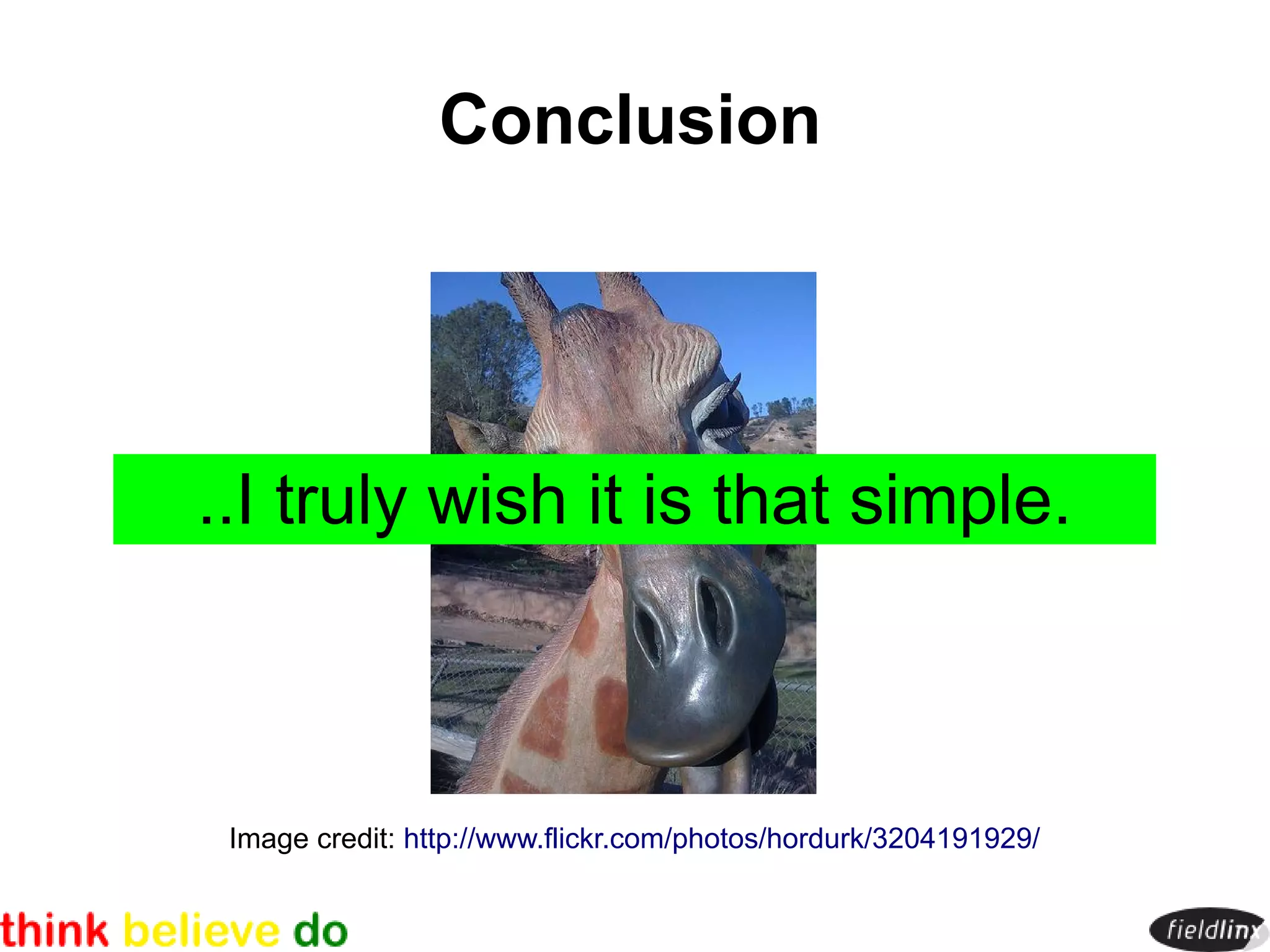 Conclusion

..I truly wish it is that simple.

Image credit: http://www.flickr.com/photos/hordurk/3204191929/

think believe do

fieldlinx